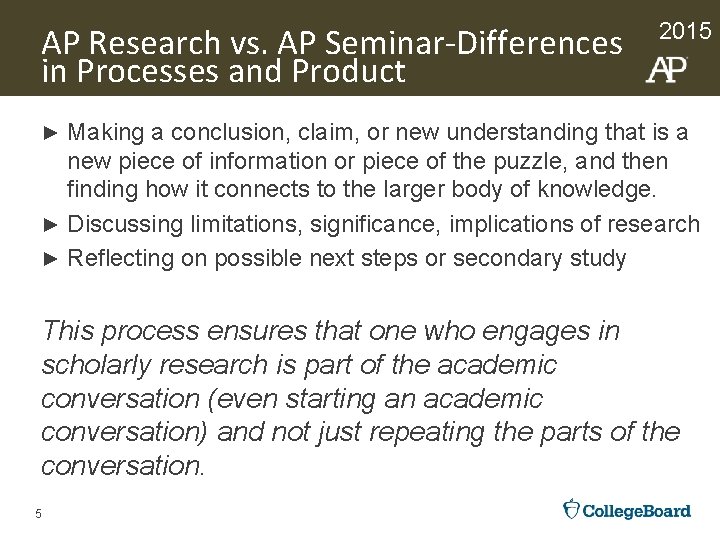 AP Research vs. AP Seminar-Differences in Processes and Product

2015

AP

► Making a conclusion, claim, or new understanding that is a new piece of information or piece of the puzzle, and then finding how it connects to the larger body of knowledge.
► Discussing limitations, significance, implications of research
► Reflecting on possible next steps or secondary study

This process ensures that one who engages in scholarly research is part of the academic conversation (even starting an academic conversation) and not just repeating the parts of the conversation.

5

CollegeBoard